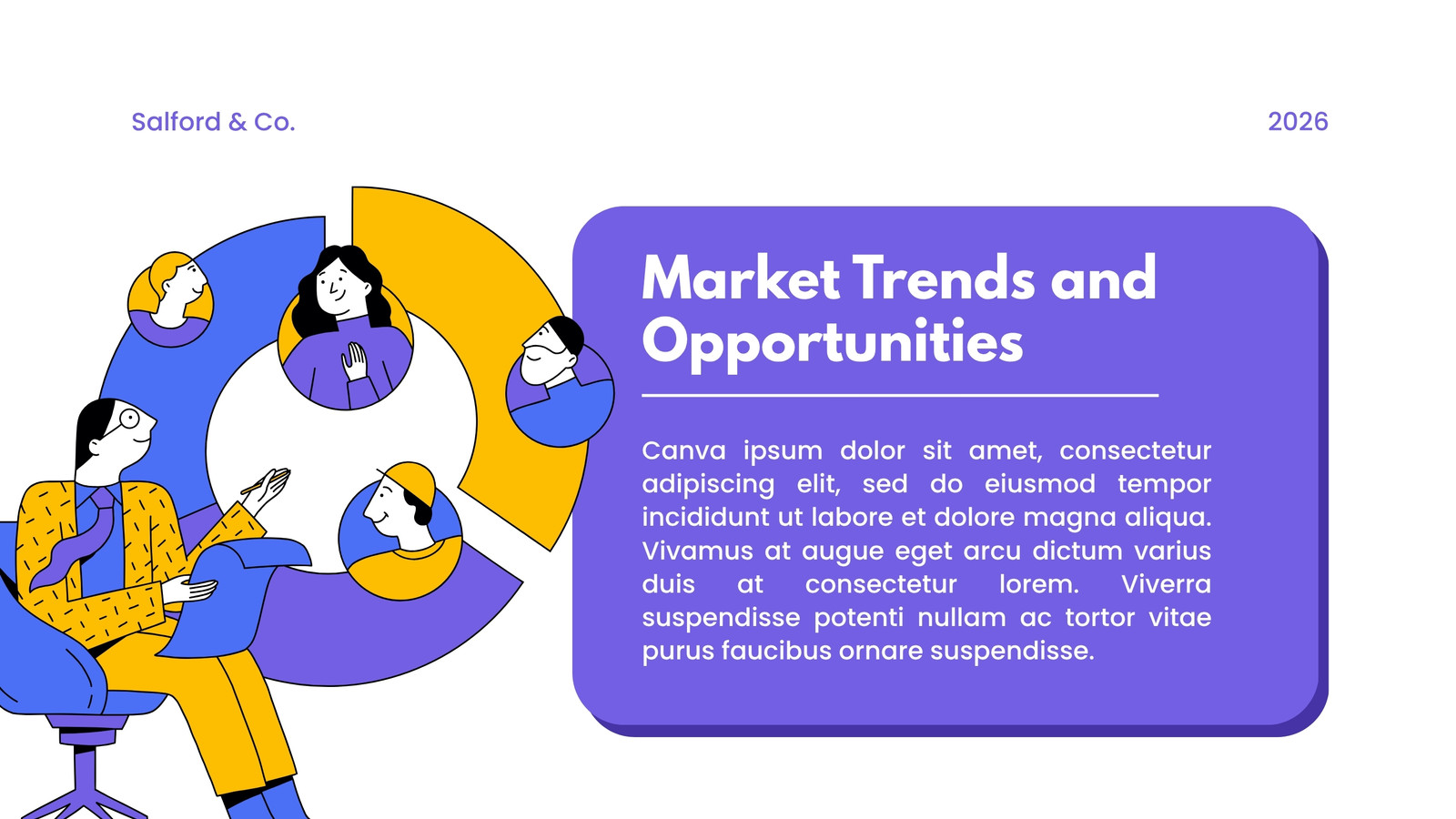 Salford & Co.

2026

Market Trends and Opportunities

Canva ipsum dolor sit amet, consectetur adipiscing elit, sed do eiusmod tempor incididunt ut labore et dolore magna aliqua. Vivamus at augue eget arcu dictum varius duis at consectetur lorem. Viverra suspendisse potenti nullam ac tortor vitae purus faucibus ornare suspendisse.